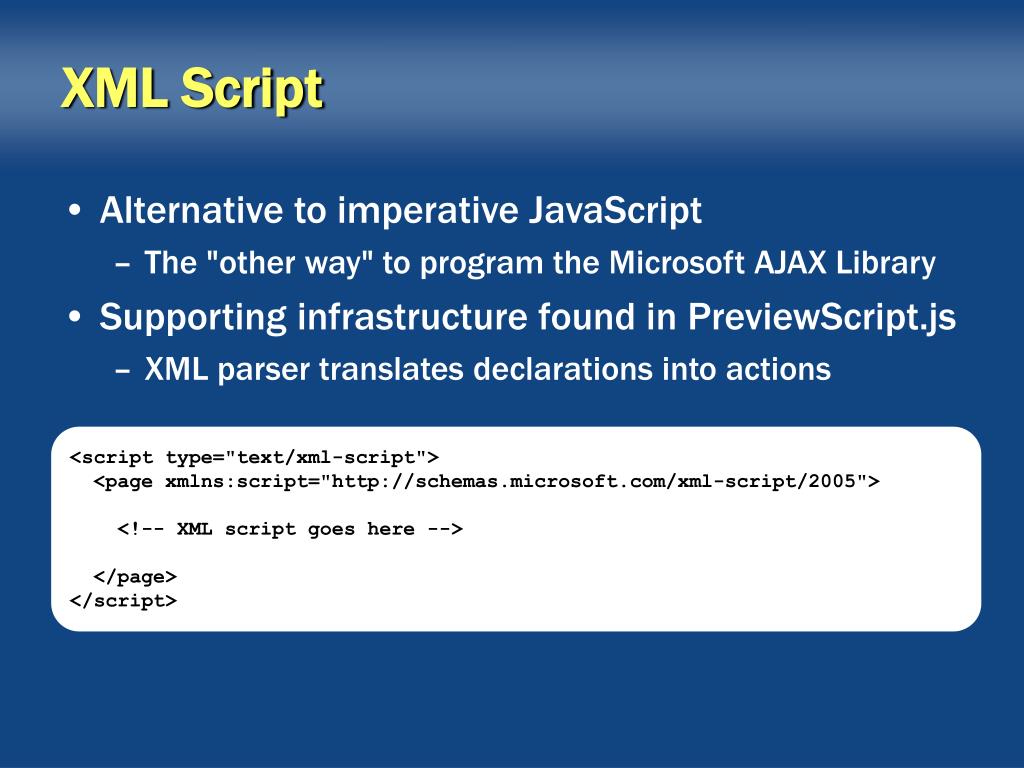 XML Script

• Alternative to imperative JavaScript
  – The "other way" to program the Microsoft AJAX Library
• Supporting infrastructure found in PreviewScript.js
  – XML parser translates declarations into actions

<script type="text/xml-script">
  <page xmlns:script="http://schemas.microsoft.com/xml-script/2005">

    <!-- XML script goes here -->

  </page>
</script>